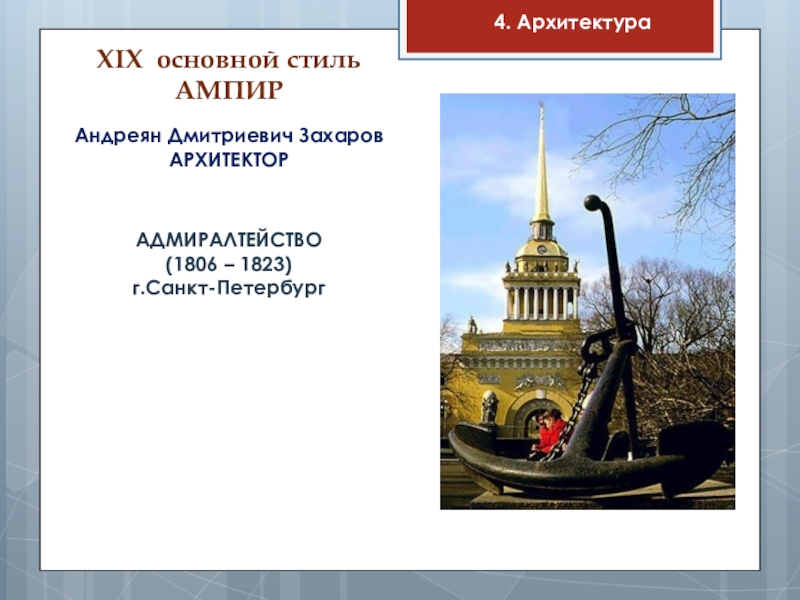 4. Архитектура

XIX основной стиль АМПИР

Андреян Дмитриевич Захаров АРХИТЕКТОР

АДМИРАЛТЕЙСТВО
(1806 – 1823)
г.Санкт-Петербург